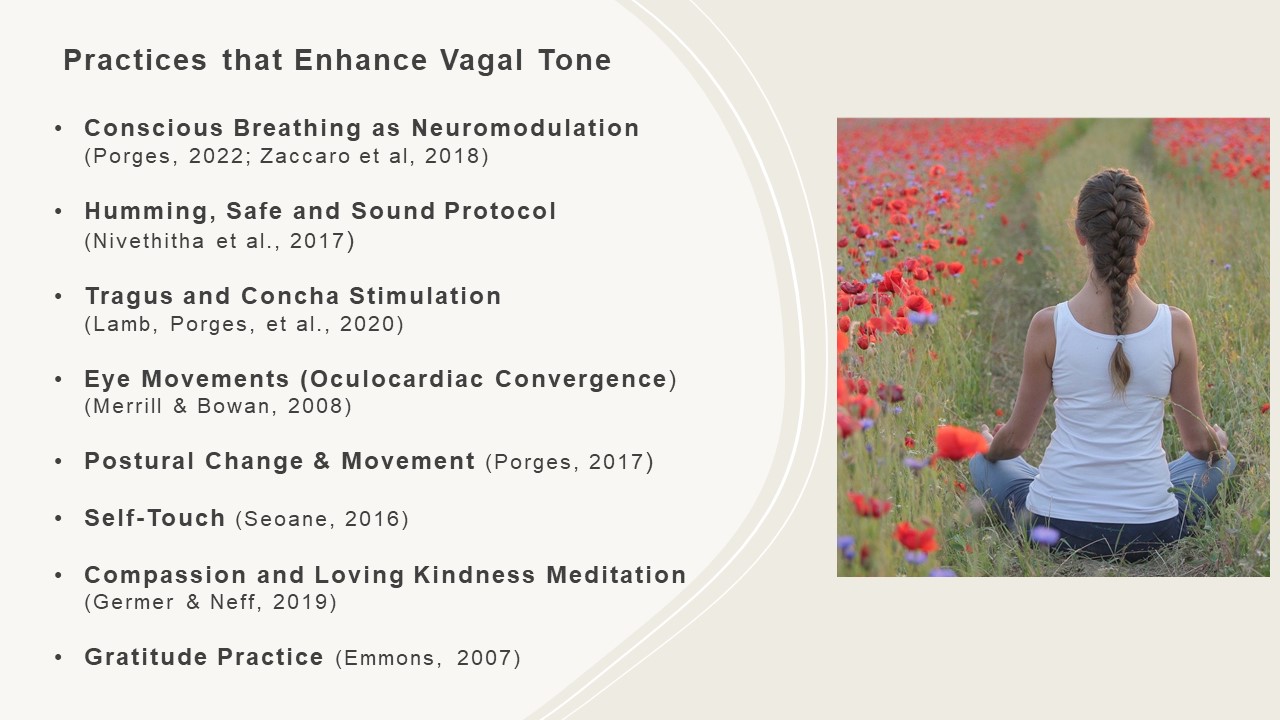 Practices that Enhance Vagal Tone

• Conscious Breathing as Neuromodulation (Porges, 2022; Zaccaro et al, 2018)

• Humming, Safe and Sound Protocol (Nivethitha et al., 2017)

• Tragus and Concha Stimulation (Lamb, Porges, et al., 2020)

• Eye Movements (Oculocardiac Convergence) (Merrill & Bowan, 2008)

• Postural Change & Movement (Porges, 2017)

• Self-Touch (Seoane, 2016)

• Compassion and Loving Kindness Meditation (Germer & Neff, 2019)

• Gratitude Practice (Emmons, 2007)